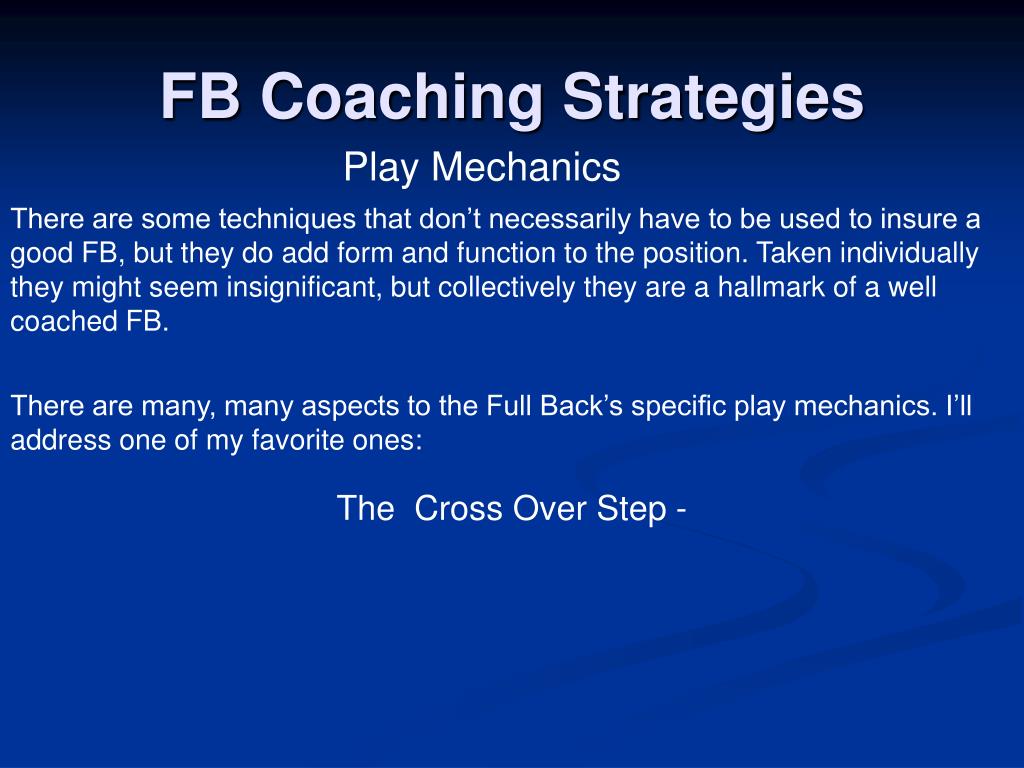 FB Coaching Strategies

Play Mechanics

There are some techniques that don’t necessarily have to be used to insure a good FB, but they do add form and function to the position. Taken individually they might seem insignificant, but collectively they are a hallmark of a well coached FB.

There are many, many aspects to the Full Back’s specific play mechanics. I’ll address one of my favorite ones:

The  Cross Over Step -